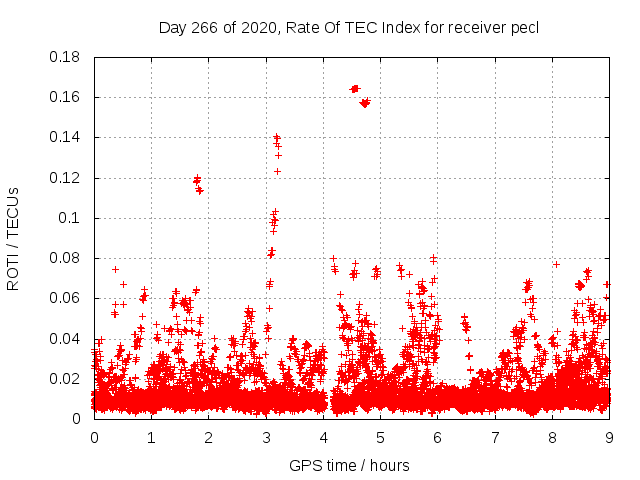 Day 266 of 2020, Rate Of TEC Index for receiver pecl

ROTI / TECUs

0.18
0.16
0.14
0.12
0.1
0.08
0.06
0.04
0.02
0

0 1 2 3 4 5 6 7 8 9

GPS time / hours